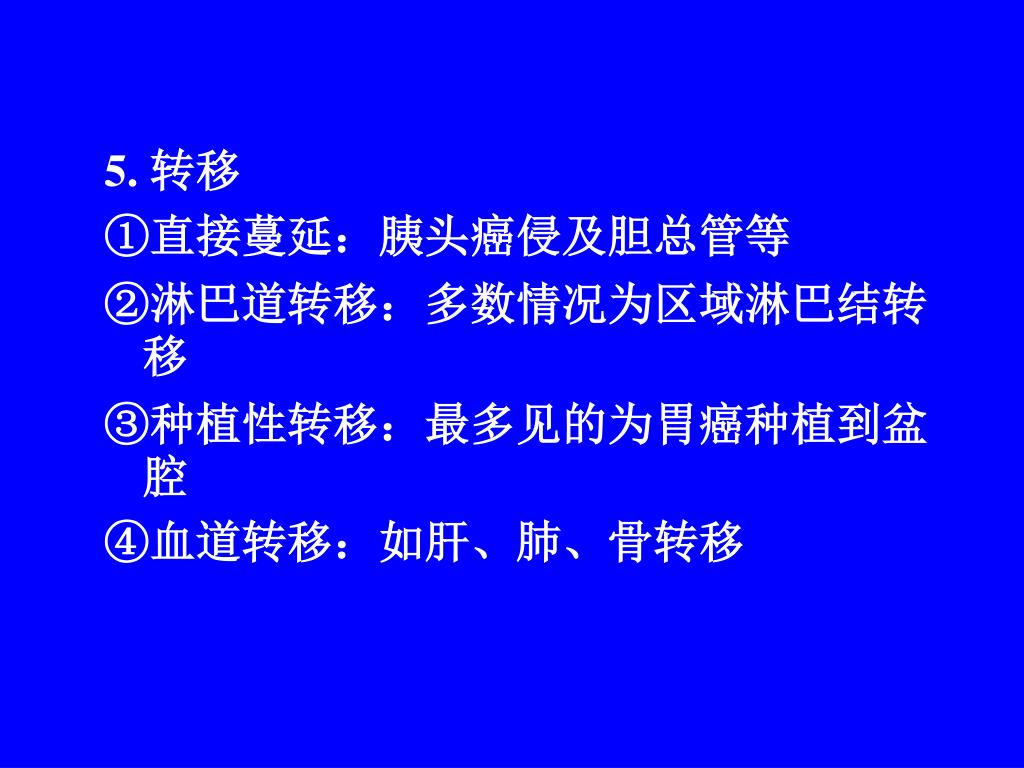 5. 转移

①直接蔓延：胰头癌侵及胆总管等

②淋巴道转移：多数情况为区域淋巴结转移

③种植性转移：最多见的为胃癌种植到盆腔

④血道转移：如肝、肺、骨转移